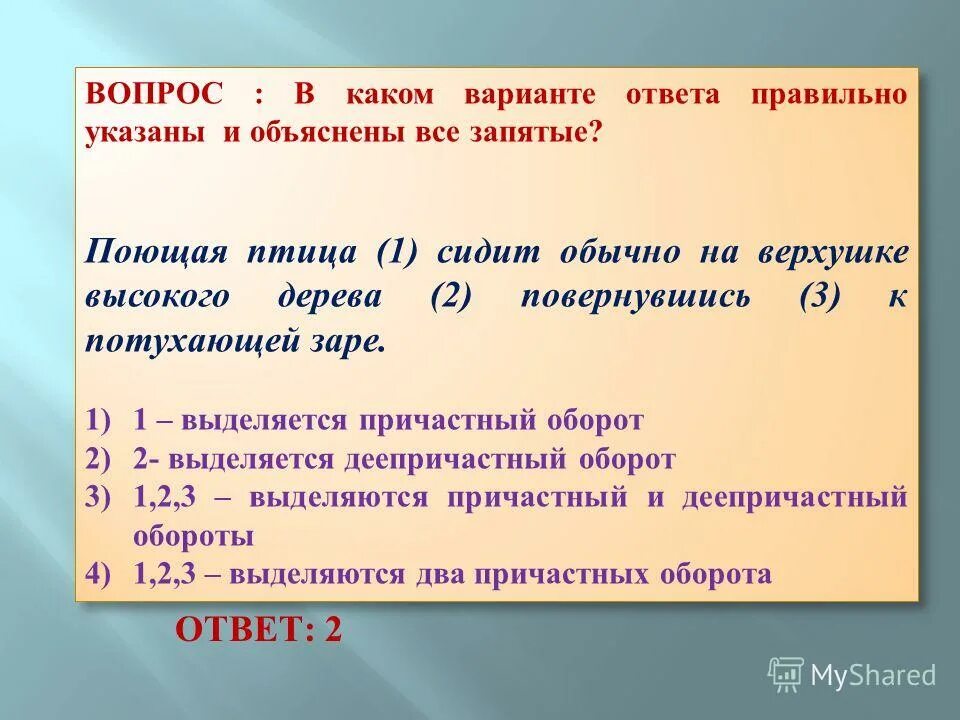 ВОПРОС : В каком варианте ответа правильно указаны и объяснены все запятые?

Поющая птица (1) сидит обычно на верхушке высокого дерева (2) повернувшись (3) к потухающей заре.

1) 1 – выделяется причастный оборот
2) 2- выделяется деепричастный оборот
3) 1,2,3 – выделяются причастный и деепричастный обороты
4) 1,2,3 – выделяются два причастных оборота

ОТВЕТ: 2

MyShared